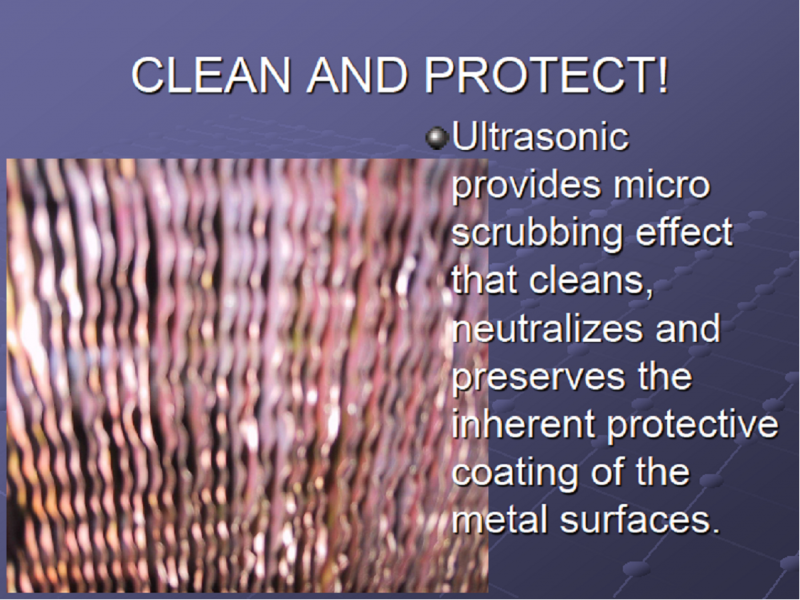 CLEAN AND PROTECT!

Ultrasonic provides micro scrubbing effect that cleans, neutralizes and preserves the inherent protective coating of the metal surfaces.